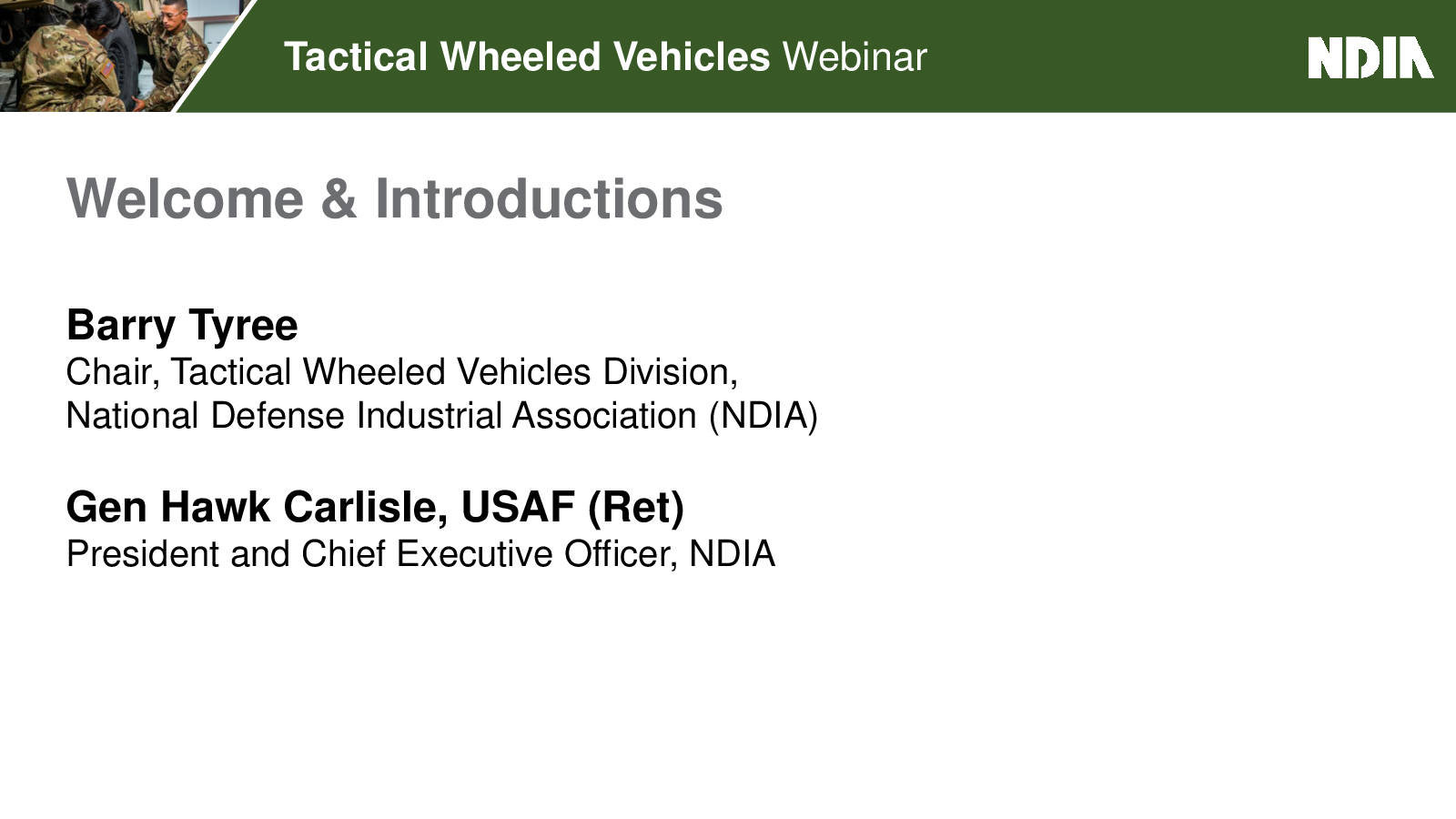 Tactical Wheeled Vehicles Webinar

NDIA

Welcome & Introductions

Barry Tyree
Chair, Tactical Wheeled Vehicles Division, National Defense Industrial Association (NDIA)

Gen Hawk Carlisle, USAF (Ret)
President and Chief Executive Officer, NDIA